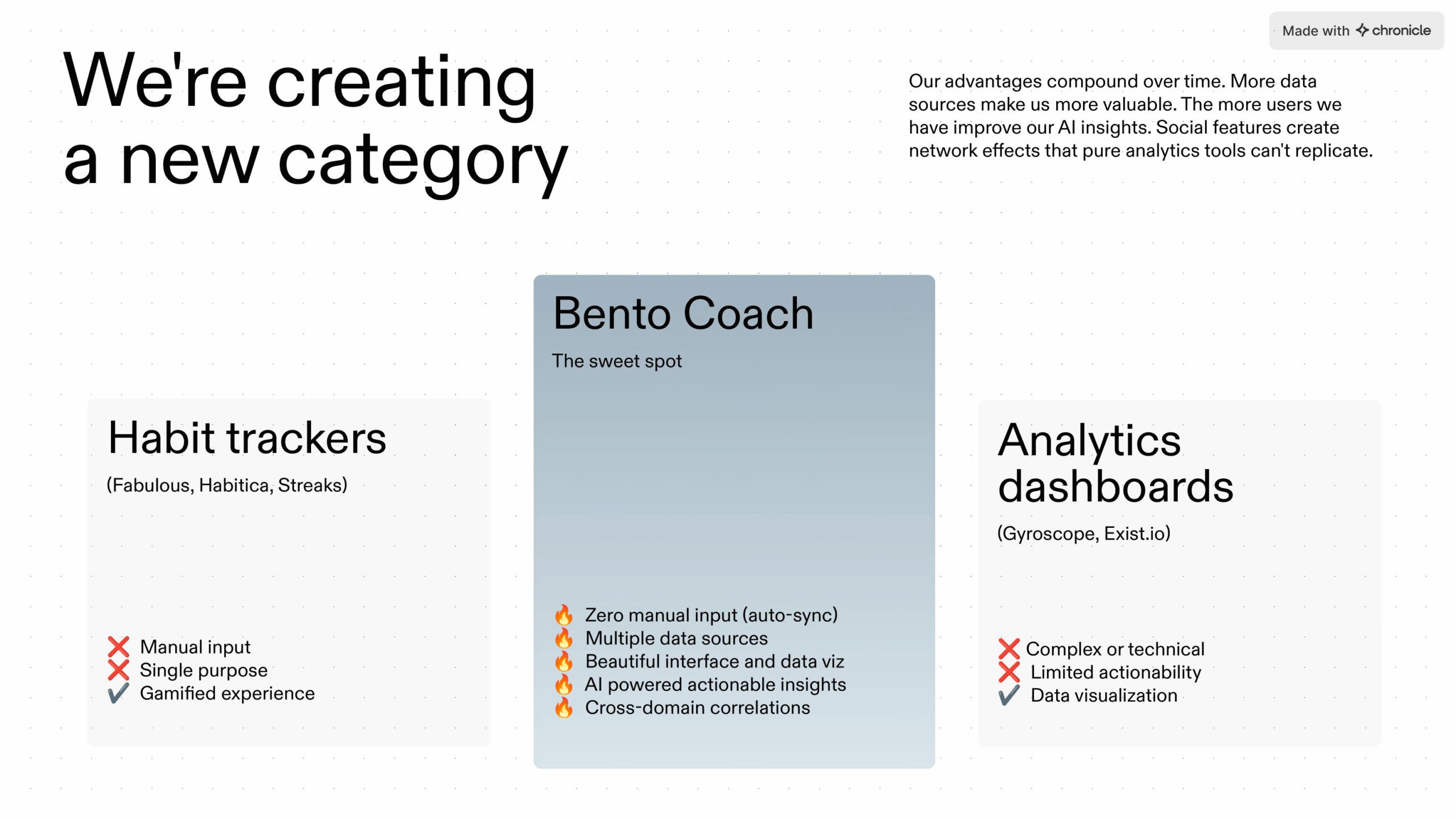 Made with chronicle

We're creating a new category

Our advantages compound over time. More data sources make us more valuable. The more users we have improve our AI insights. Social features create network effects that pure analytics tools can't replicate.

Habit trackers

(Fabulous, Habitica, Streaks)

❌ Manual input
❌ Single purpose
✔️ Gamified experience

Bento Coach

The sweet spot

🔥 Zero manual input (auto-sync)
🔥 Multiple data sources
🔥 Beautiful interface and data viz
🔥 AI powered actionable insights
🔥 Cross-domain correlations

Analytics dashboards

(Gyroscope, Exist.io)

❌ Complex or technical
❌ Limited actionability
✔️ Data visualization